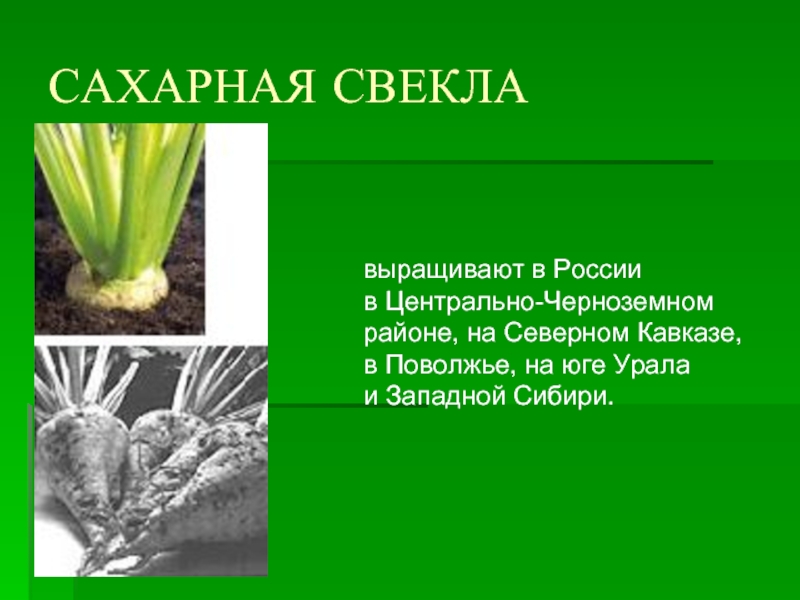 САХАРНАЯ СВЕКЛА

выращивают в России в Центрально-Черноземном районе, на Северном Кавказе, в Поволжье, на юге Урала и Западной Сибири.